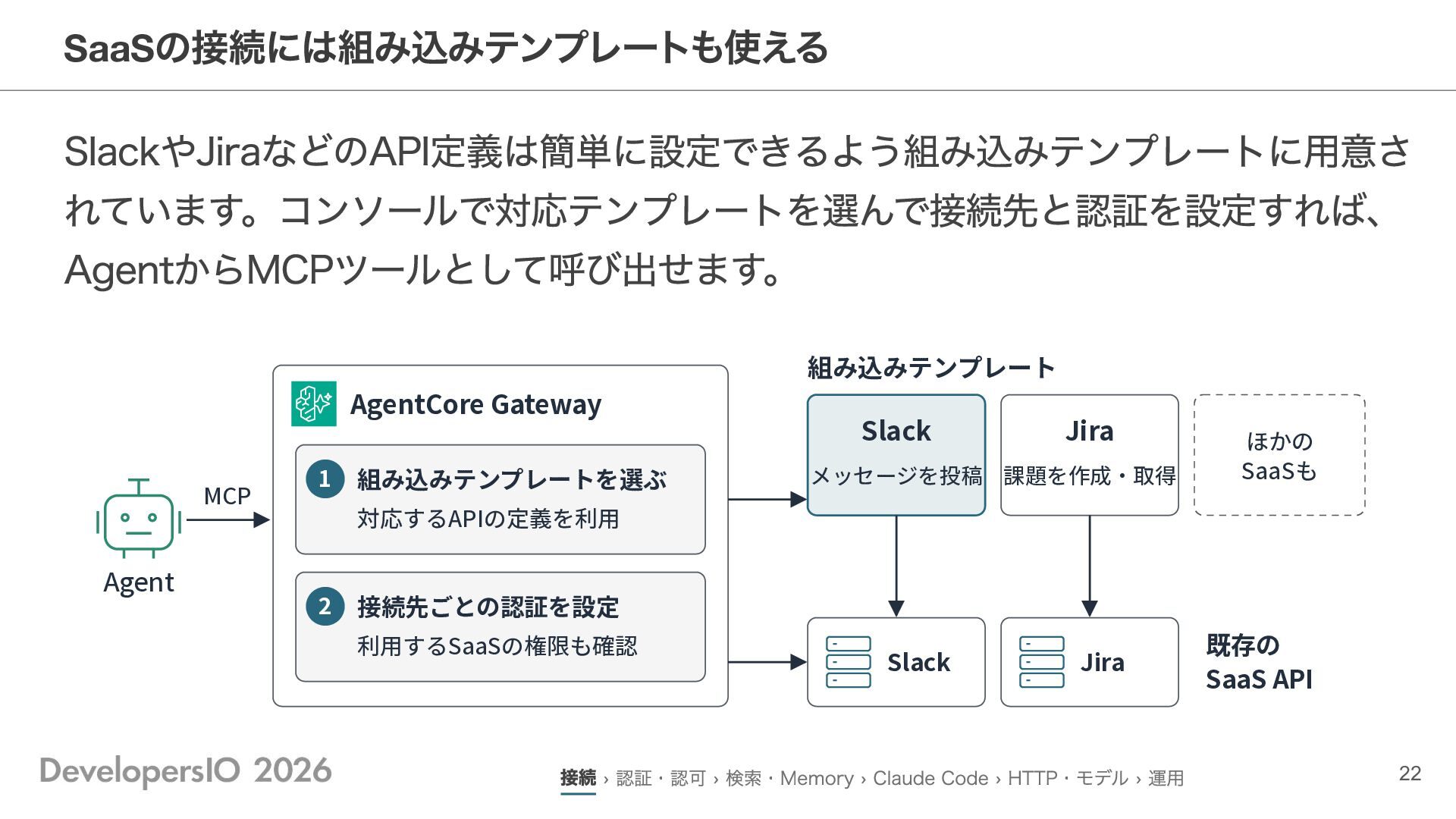 SaaSの接続には組み込みテンプレートも使える

SlackやJiraなどのAPI定義は簡単に設定できるよう組み込みテンプレートに用意されています。コンソールで対応テンプレートを選んで接続先と認証を設定すれば、AgentからMCPツールとして呼び出せます。

Agent

MCP

AgentCore Gateway

1 組み込みテンプレートを選ぶ
対応するAPIの定義を利用

2 接続先ごとの認証を設定
利用するSaaSの権限も確認

組み込みテンプレート

Slack
メッセージを投稿

Jira
課題を作成・取得

ほかの
SaaSも

Slack

Jira

既存の
SaaS API

DevelopersIO 2026

接続 › 認証・認可 › 検索・Memory › Claude Code › HTTP・モデル › 運用

22